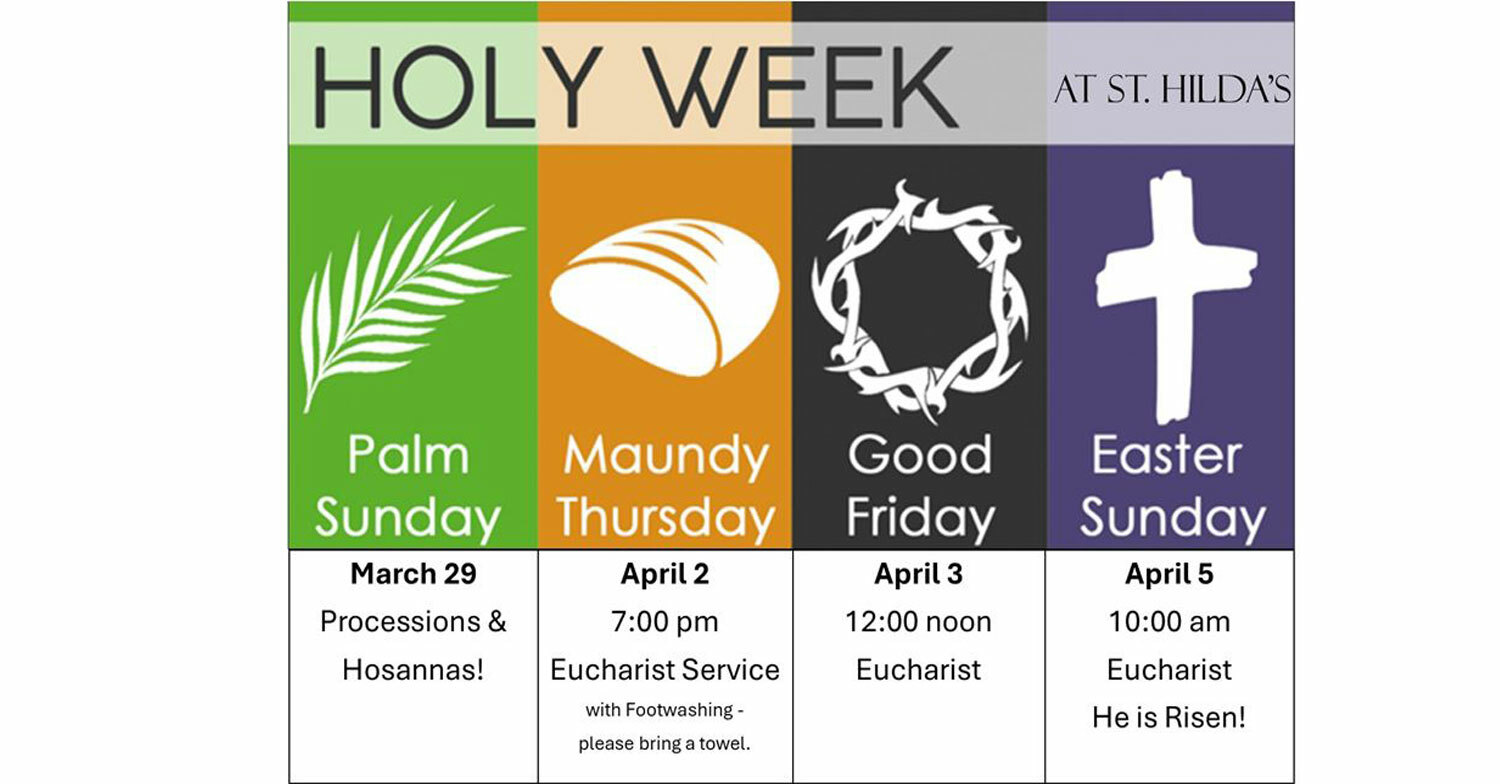 HOLY WEEK AT ST. HILDA'S

| Palm Sunday | Maundy Thursday | Good Friday | Easter Sunday |
|---|---|---|---|
| **March 29** Processions & Hosannas! | **April 2** 7:00 pm Eucharist Service with Footwashing - please bring a towel. | **April 3** 12:00 noon Eucharist | **April 5** 10:00 am Eucharist He is Risen! |